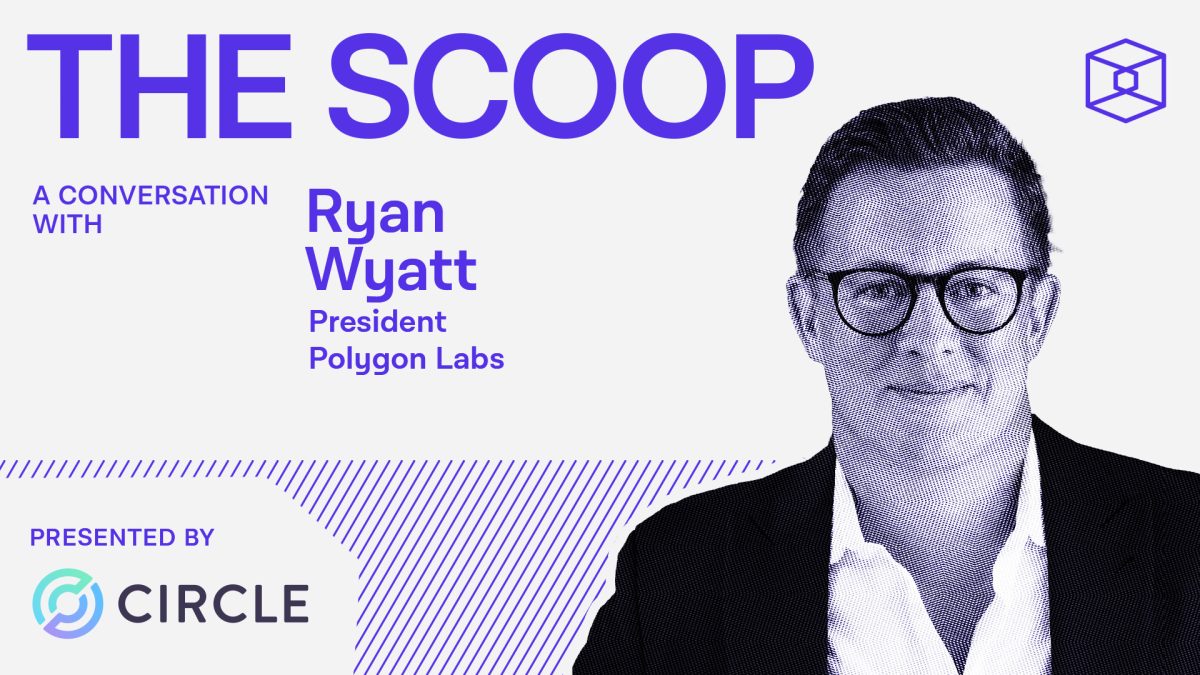 THE SCOOP

A CONVERSATION WITH

Ryan Wyatt

President
Polygon Labs

PRESENTED BY

CIRCLE